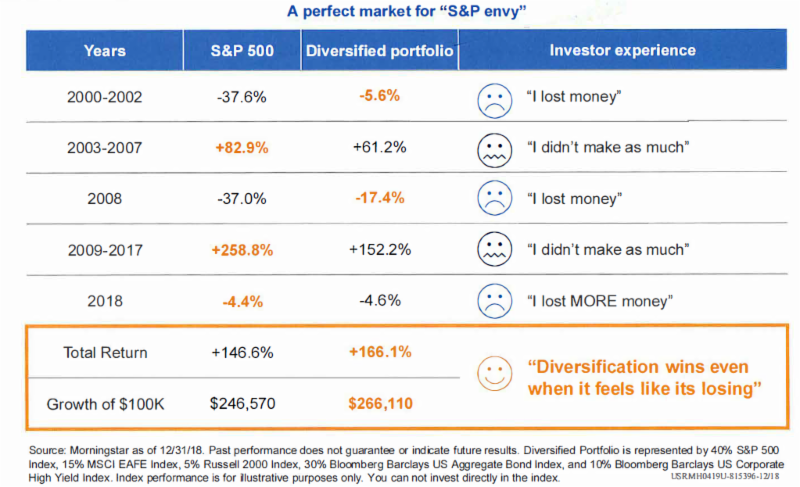 A perfect market for "S&P envy"

| Years | S&P 500 | Diversified portfolio | Investor experience |
|---|---|---|---|
| 2000-2002 | -37.6% | -5.6% | "I lost money" |
| 2003-2007 | +82.9% | +61.2% | "I didn't make as much" |
| 2008 | -37.0% | -17.4% | "I lost money" |
| 2009-2017 | +258.8% | +152.2% | "I didn't make as much" |
| 2018 | -4.4% | -4.6% | "I lost MORE money" |
| Total Return | +146.6% | +166.1% | "Diversification wins even when it feels like its losing" |
| Growth of $100K | $246,570 | $266,110 | |

Source: Morningstar as of 12/31/18. Past performance does not guarantee or indicate future results. Diversified Portfolio is represented by 40% S&P 500 Index, 15% MSCI EAFE Index, 5% Russell 2000 Index, 30% Bloomberg Barclays US Aggregate Bond Index, and 10% Bloomberg Barclays US Corporate High Yield Index. Index performance is for illustrative purposes only. You can not invest directly in the index. USRMH0419U-815396-12/18